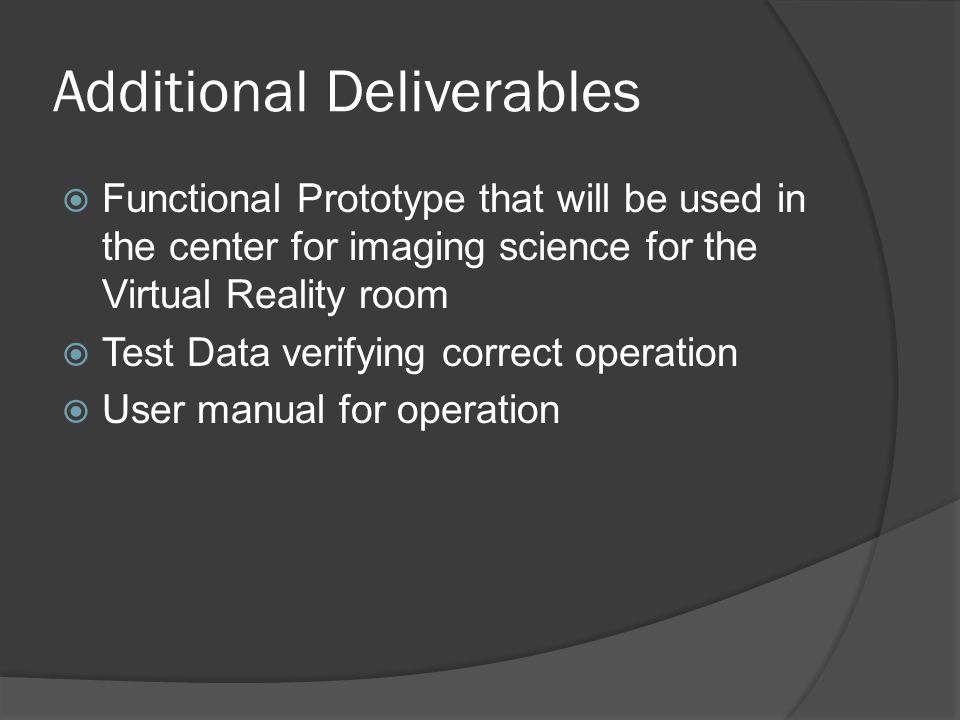 Additional Deliverables

Functional Prototype that will be used in the center for imaging science for the Virtual Reality room

Test Data verifying correct operation

User manual for operation